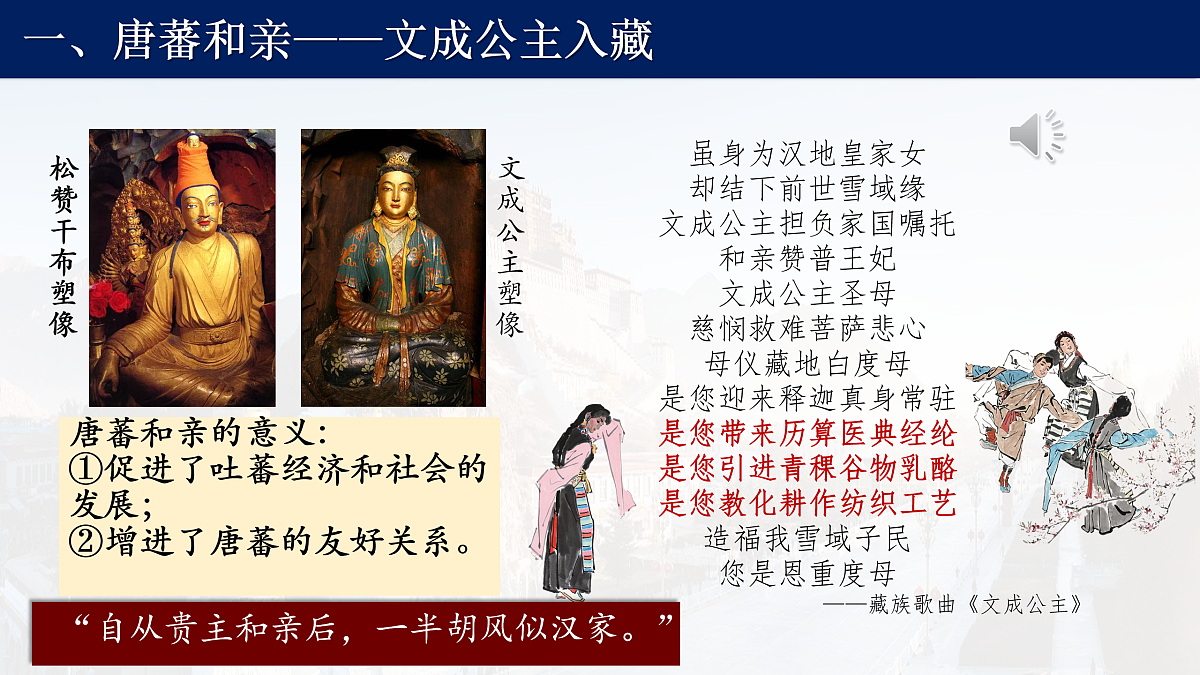 一、唐蕃和亲——文成公主入藏

松赞干布塑像

文成公主塑像

虽身为汉地皇家女
却结下前世雪域缘
文成公主担负家国嘱托
和亲赞普王妃
文成公主圣母
慈悯救难菩萨悲心
母仪藏地白度母
是您迎来释迦真身常驻
是您带来历算医典经纶
是您引进青稞谷物乳酪
是您教化耕作纺织工艺
造福我雪域子民
您是恩重度母
——藏族歌曲《文成公主》

唐蕃和亲的意义：
①促进了吐蕃经济和社会的发展；
②增进了唐蕃的友好关系。

“自从贵主和亲后，一半胡风似汉家。”